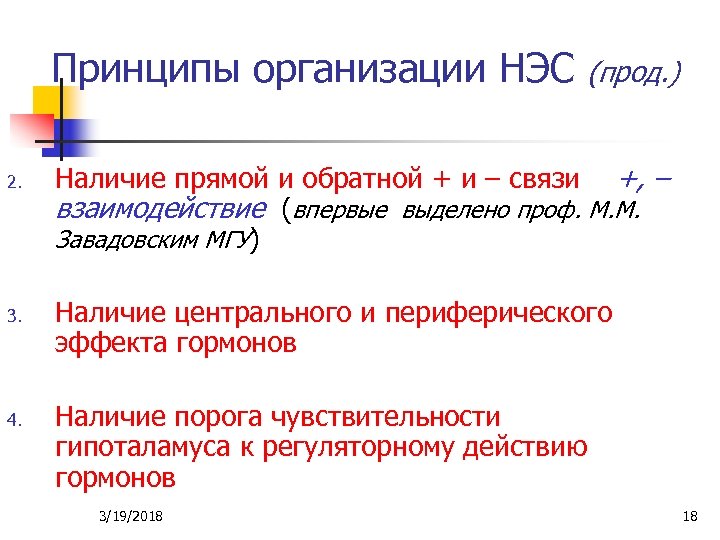 Принципы организации НЭС (прод.)

2. Наличие прямой и обратной + и – связи +, – взаимодействие (впервые выделено проф. М.М. Завадовским МГУ)

3. Наличие центрального и периферического эффекта гормонов

4. Наличие порога чувствительности гипоталамуса к регуляторному действию гормонов

3/19/2018

18